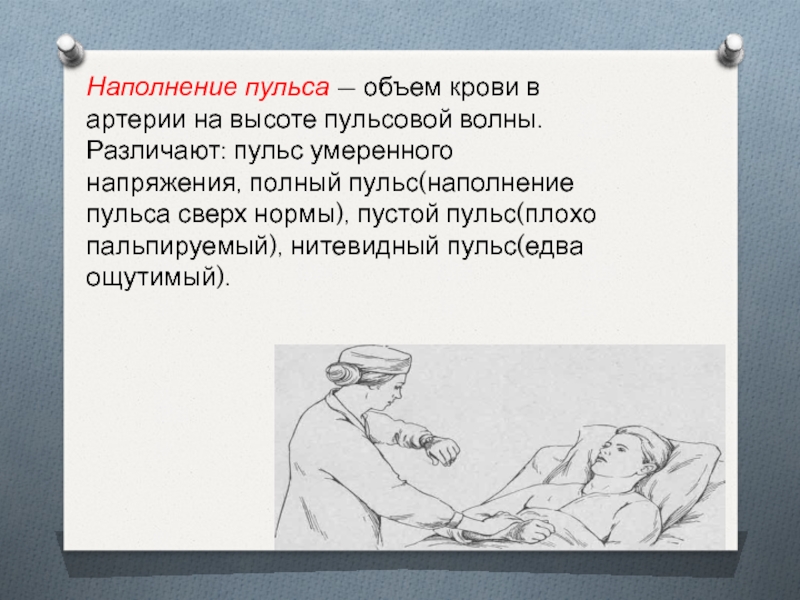 Наполнение пульса – объем крови в артерии на высоте пульсовой волны. Различают: пульс умеренного напряжения, полный пульс(наполнение пульса сверх нормы), пустой пульс(плохо пальпируемый), нитевидный пульс(едва ощутимый).